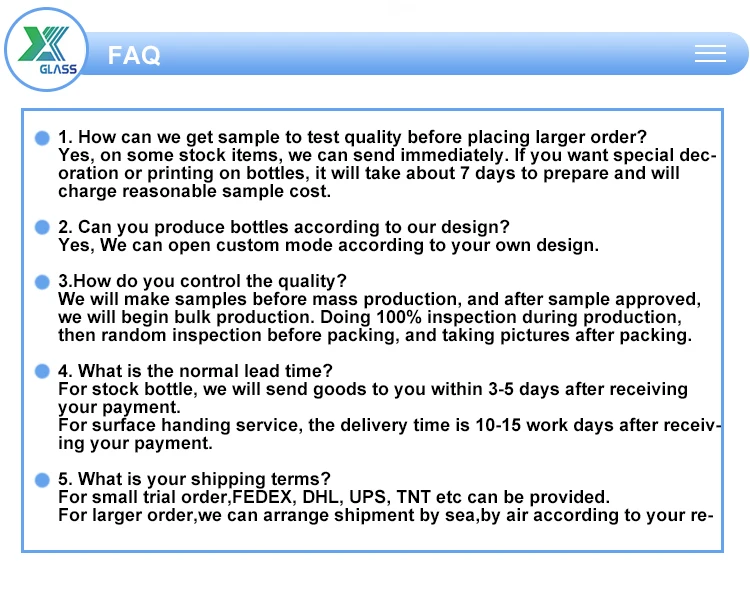 GLASS

FAQ

1. How can we get sample to test quality before placing larger order?
Yes, on some stock items, we can send immediately. If you want special decoration or printing on bottles, it will take about 7 days to prepare and will charge reasonable sample cost.

2. Can you produce bottles according to our design?
Yes, We can open custom mode according to your own design.

3.How do you control the quality?
We will make samples before mass production, and after sample approved, we will begin bulk production. Doing 100% inspection during production, then random inspection before packing, and taking pictures after packing.

4. What is the normal lead time?
For stock bottle, we will send goods to you within 3-5 days after receiving your payment.
For surface handing service, the delivery time is 10-15 work days after receiving your payment.

5. What is your shipping terms?
For small trial order,FEDEX, DHL, UPS, TNT etc can be provided.
For larger order,we can arrange shipment by sea,by air according to your re-